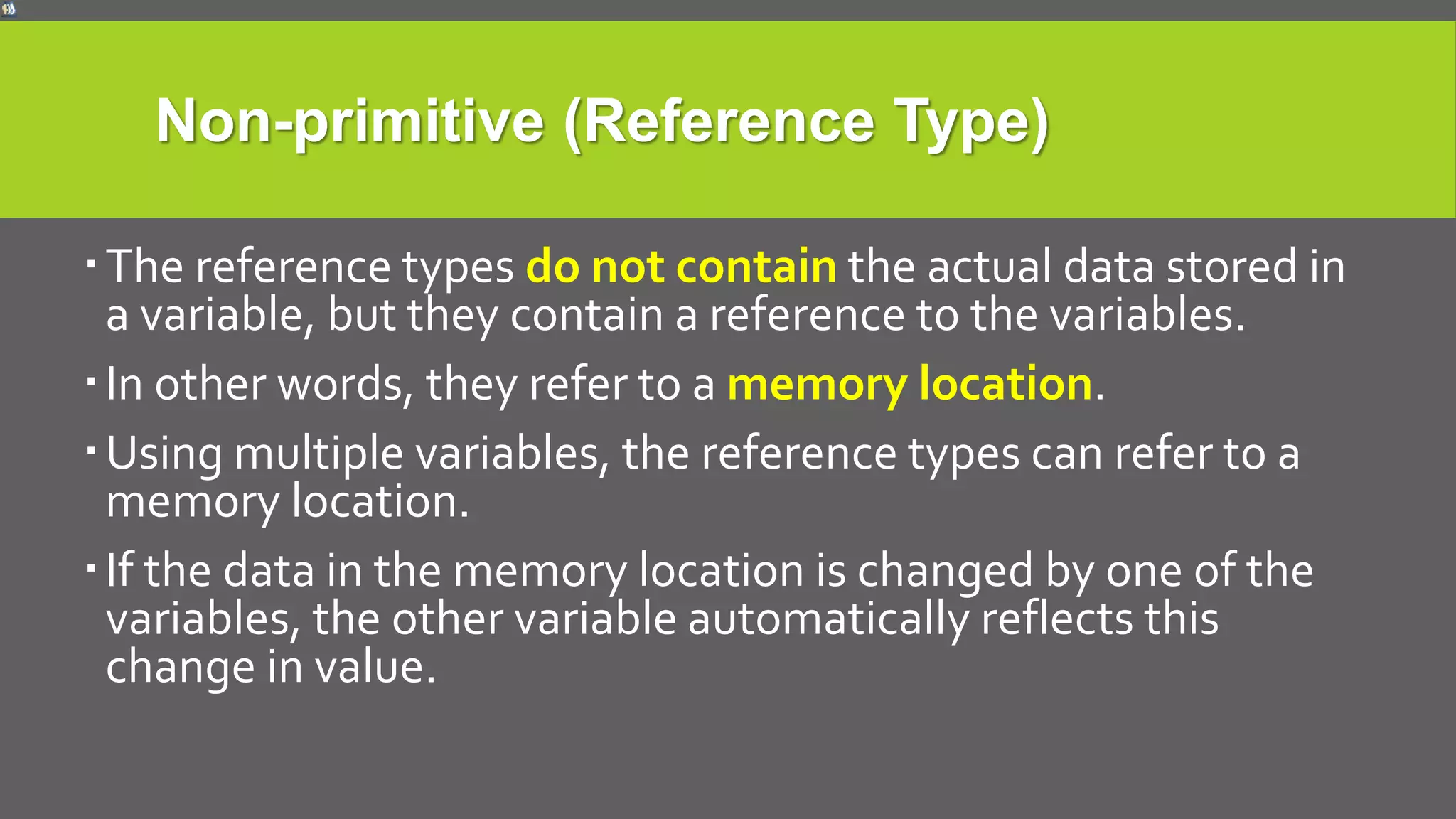 Non-primitive (Reference Type)

▪ The reference types do not contain the actual data stored in a variable, but they contain a reference to the variables.

▪ In other words, they refer to a memory location.

▪ Using multiple variables, the reference types can refer to a memory location.

▪ If the data in the memory location is changed by one of the variables, the other variable automatically reflects this change in value.